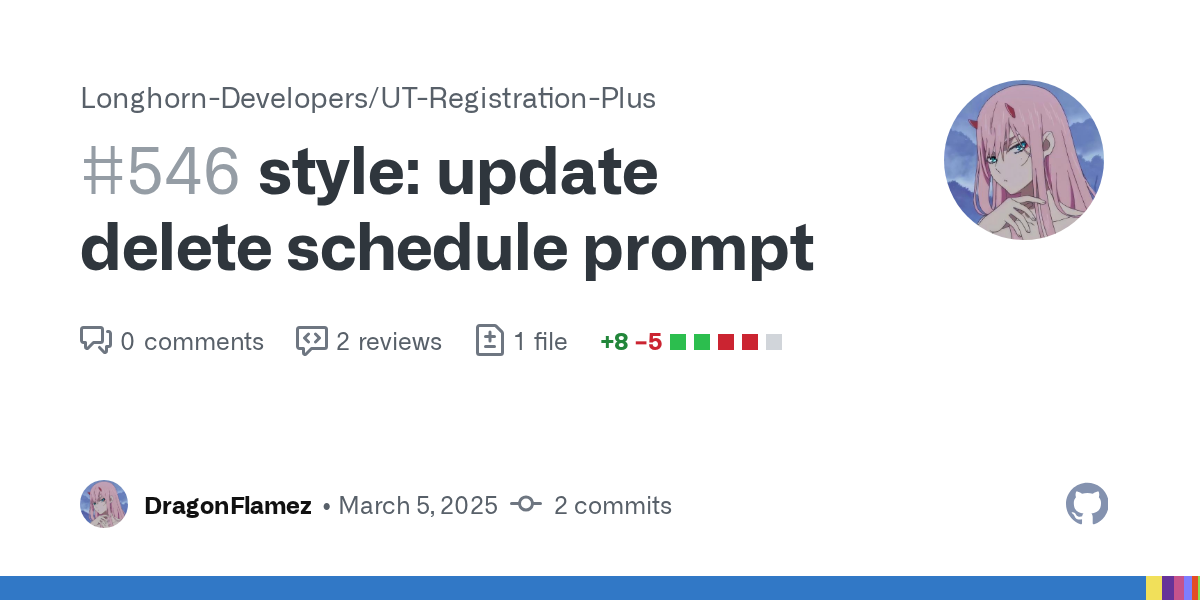 Longhorn-Developers/UT-Registration-Plus

#546 style: update delete schedule prompt

0 comments 2 reviews 1 file +8 −5

DragonFlamez • March 5, 2025 2 commits